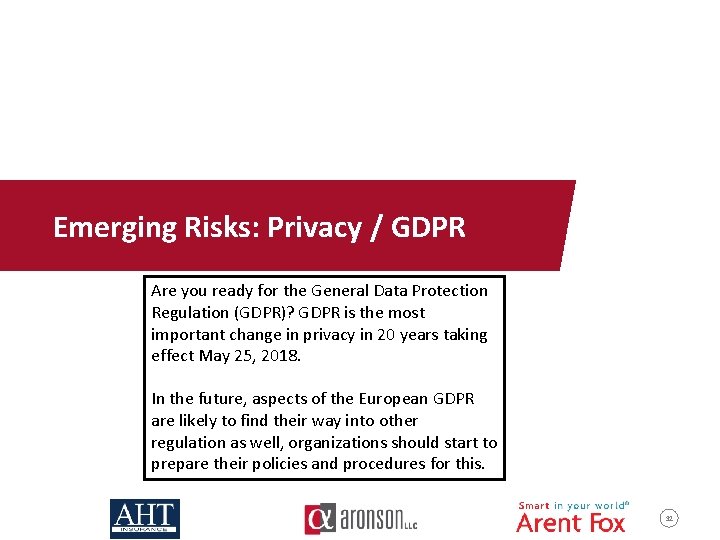 Emerging Risks: Privacy / GDPR

Are you ready for the General Data Protection Regulation (GDPR)? GDPR is the most important change in privacy in 20 years taking effect May 25, 2018.

In the future, aspects of the European GDPR are likely to find their way into other regulation as well, organizations should start to prepare their policies and procedures for this.

AHT INSURANCE

aronson LLC

Smart in your world®
Arent Fox

32